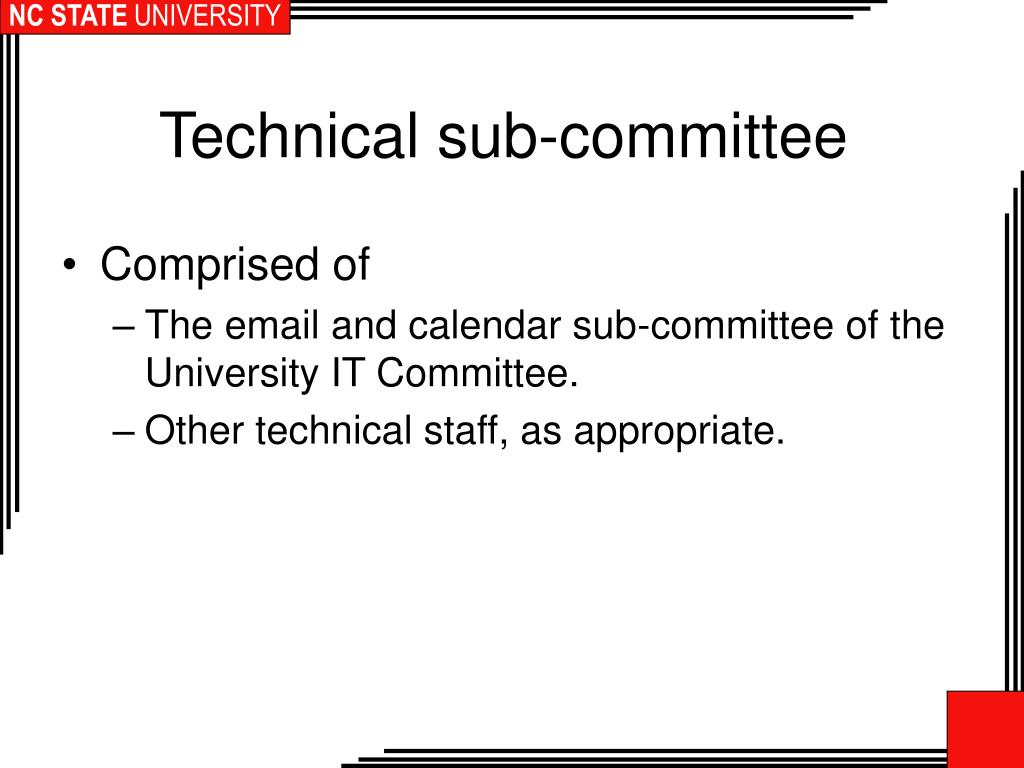 NC STATE UNIVERSITY

Technical sub-committee

• Comprised of
– The email and calendar sub-committee of the University IT Committee.
– Other technical staff, as appropriate.